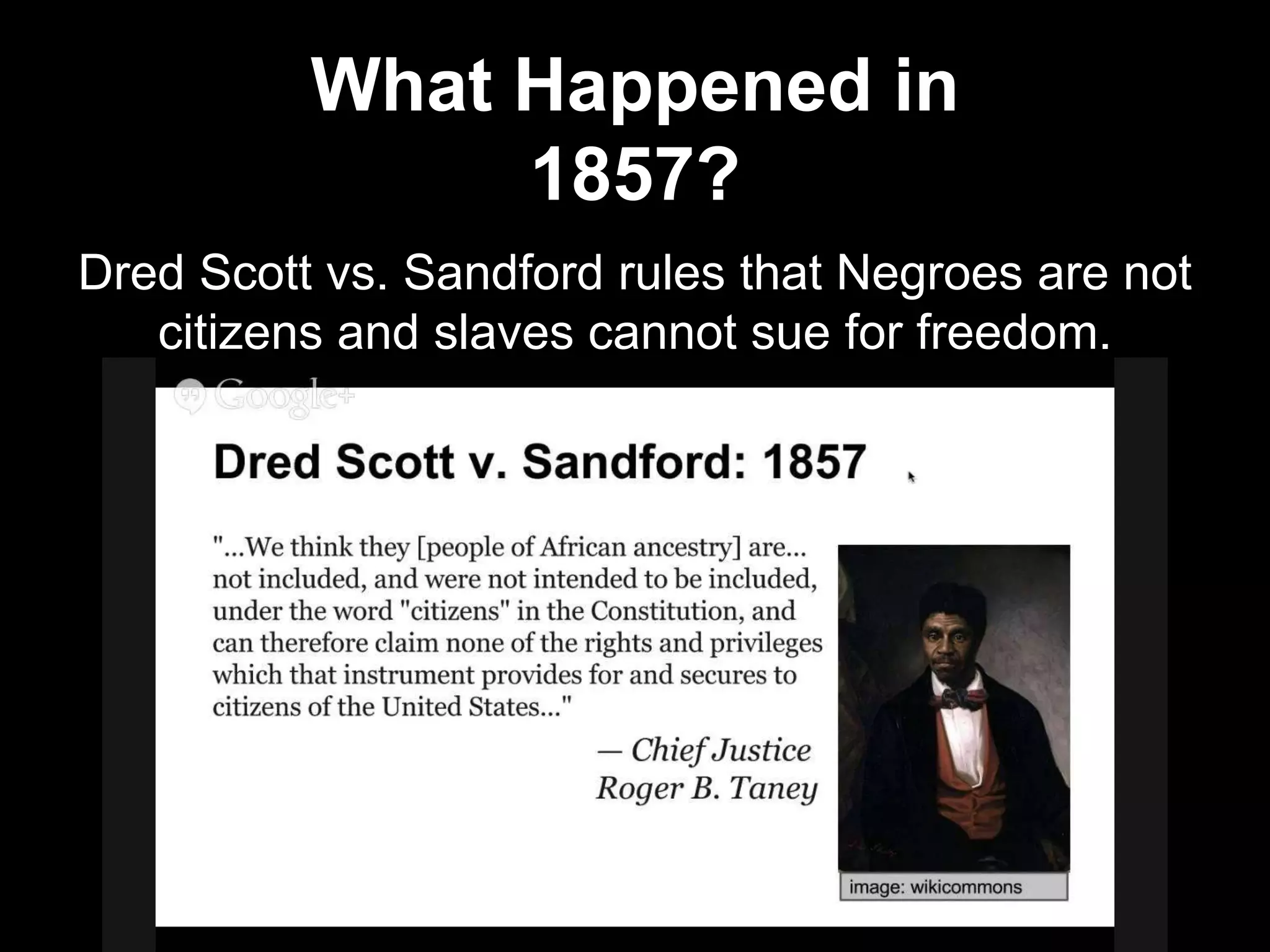 What Happened in 1857?

Dred Scott vs. Sandford rules that Negroes are not citizens and slaves cannot sue for freedom.

Google+

Dred Scott v. Sandford: 1857

"...We think they [people of African ancestry] are... not included, and were not intended to be included, under the word "citizens" in the Constitution, and can therefore claim none of the rights and privileges which that instrument provides for and secures to citizens of the United States..."

— Chief Justice Roger B. Taney

image: wikicommons